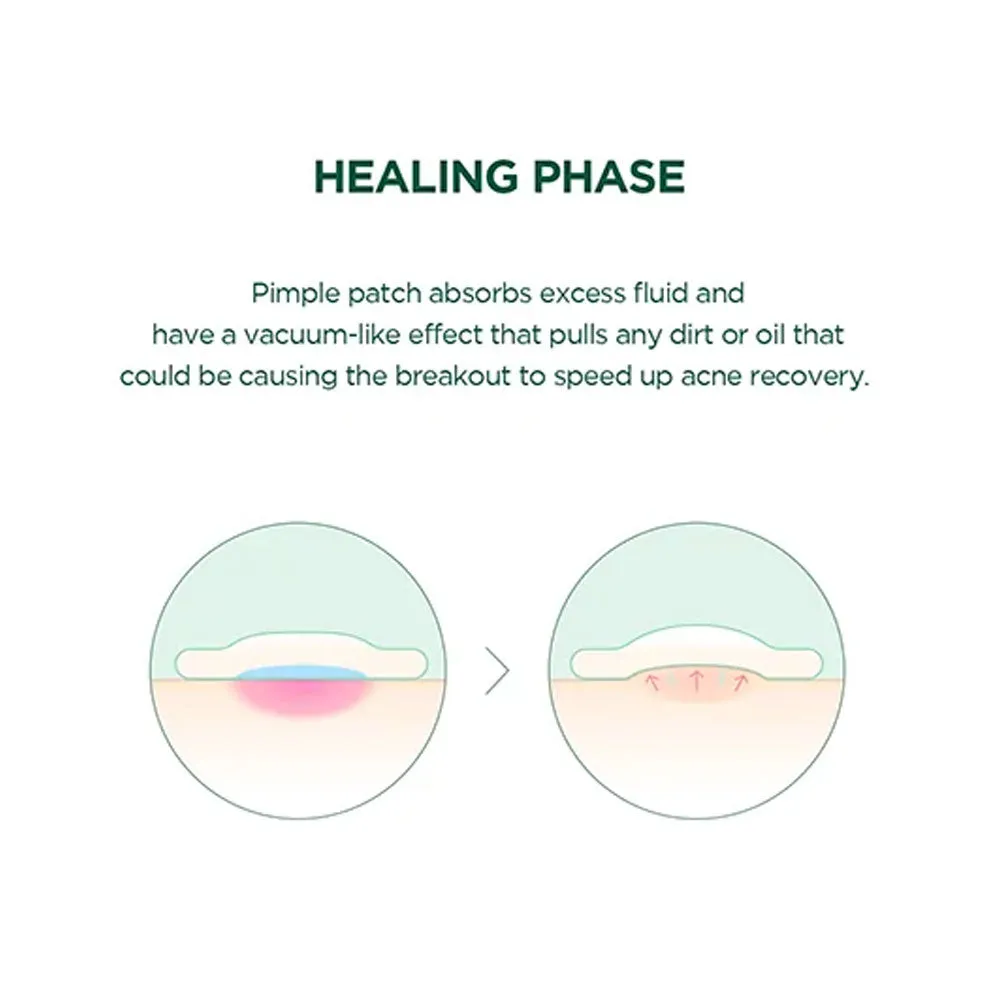 HEALING PHASE

Pimple patch absorbs excess fluid and have a vacuum-like effect that pulls any dirt or oil that could be causing the breakout to speed up acne recovery.